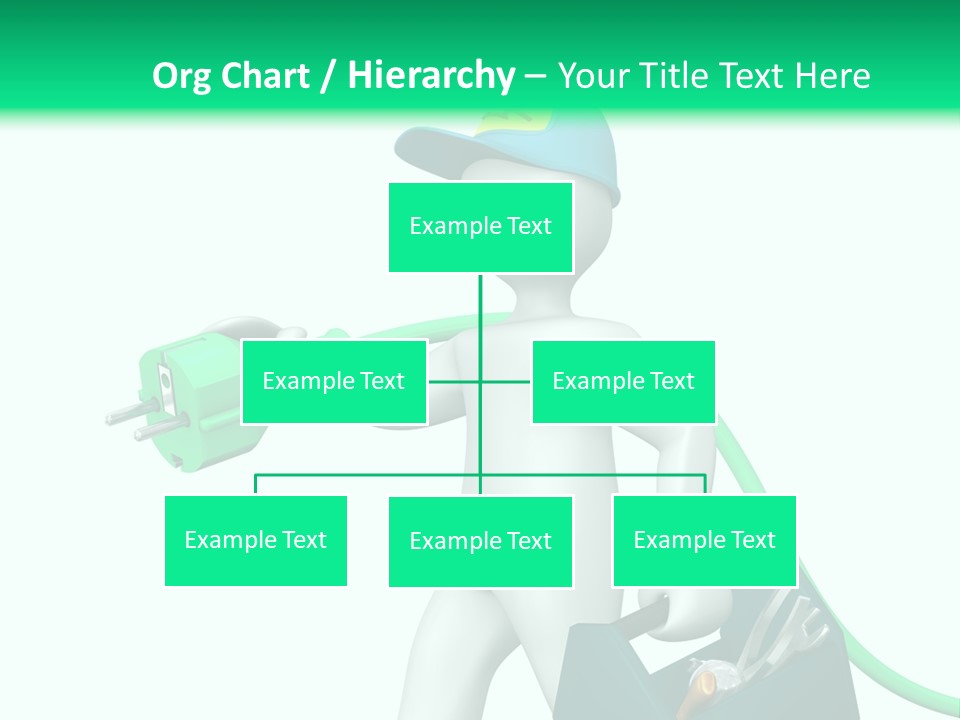 Org Chart / Hierarchy – Your Title Text Here

Example Text

Example Text

Example Text

Example Text

Example Text

Example Text